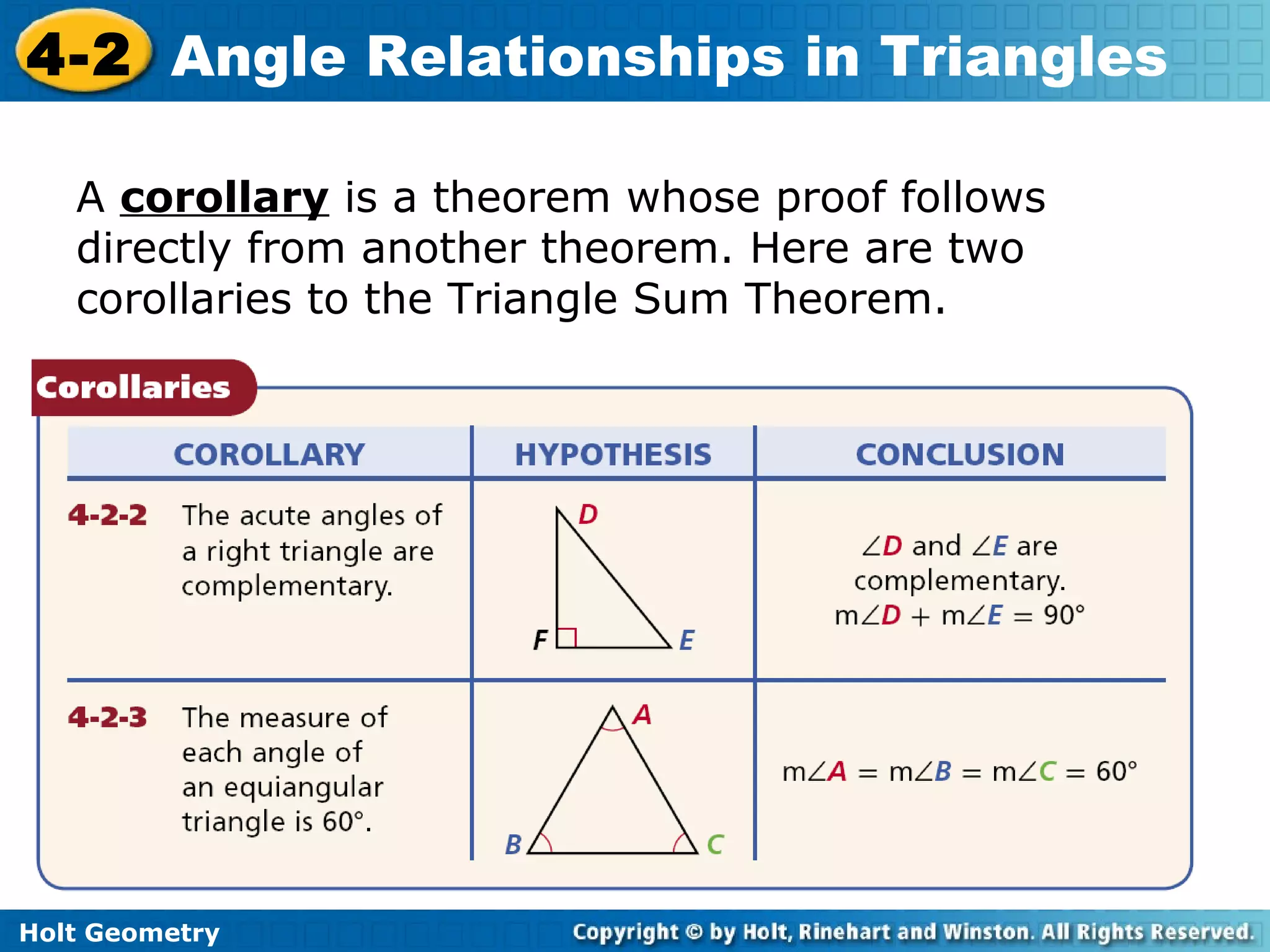 4-2 Angle Relationships in Triangles

A corollary is a theorem whose proof follows directly from another theorem. Here are two corollaries to the Triangle Sum Theorem.

Corollaries

| COROLLARY | HYPOTHESIS | CONCLUSION |
|---|---|---|
| 4-2-2 The acute angles of a right triangle are complementary. | D F E | $\angle D$ and $\angle E$ are complementary. $m\angle D + m\angle E = 90°$ |
| 4-2-3 The measure of each angle of an equiangular triangle is 60°. | A B C | $m\angle A = m\angle B = m\angle C = 60°$ |

Holt Geometry

Copyright © by Holt, Rinehart and Winston. All Rights Reserved.